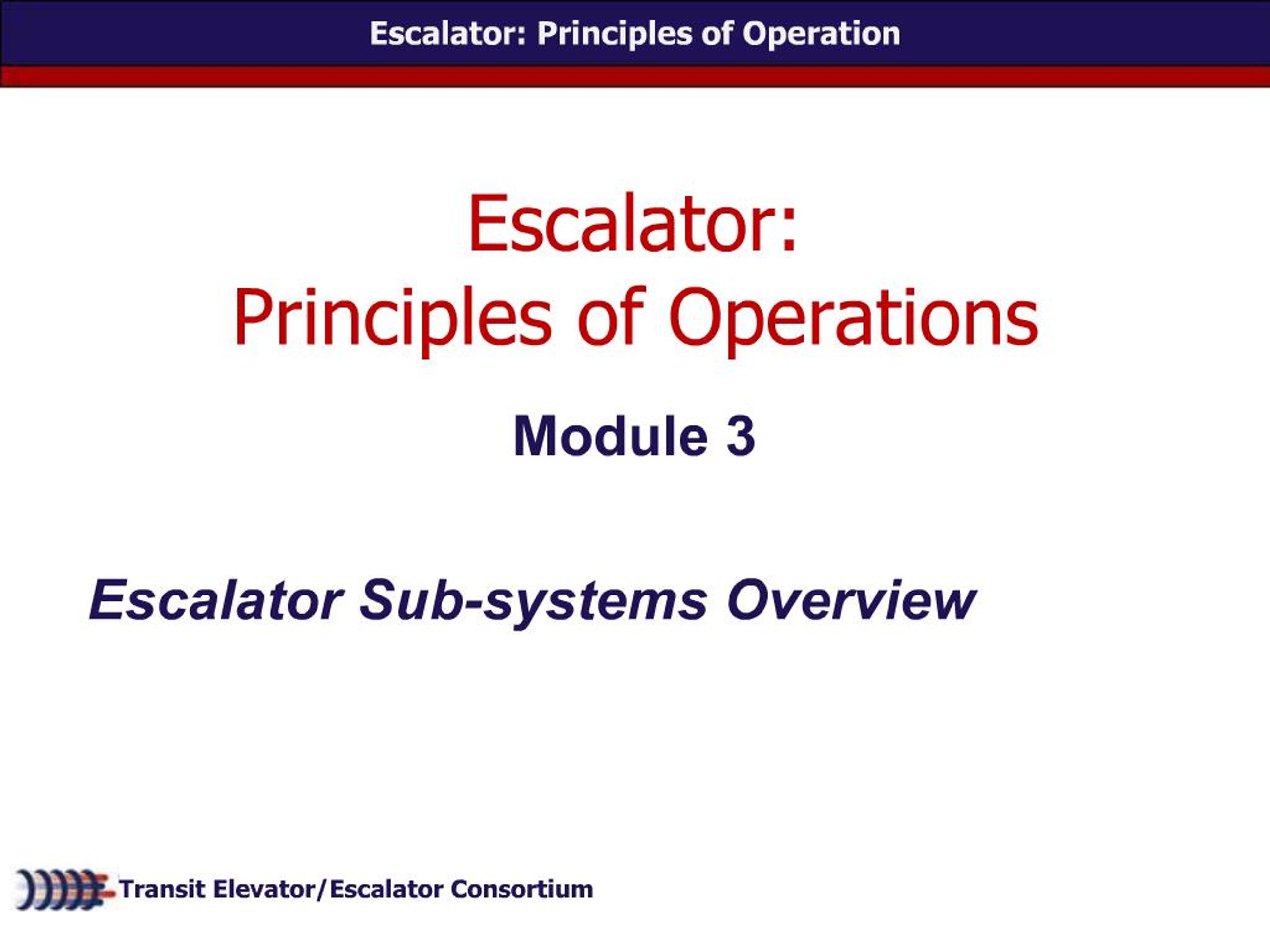 Escalator: Principles of Operation

Escalator:
Principles of Operations

Module 3

Escalator Sub-systems Overview

Transit Elevator/Escalator Consortium